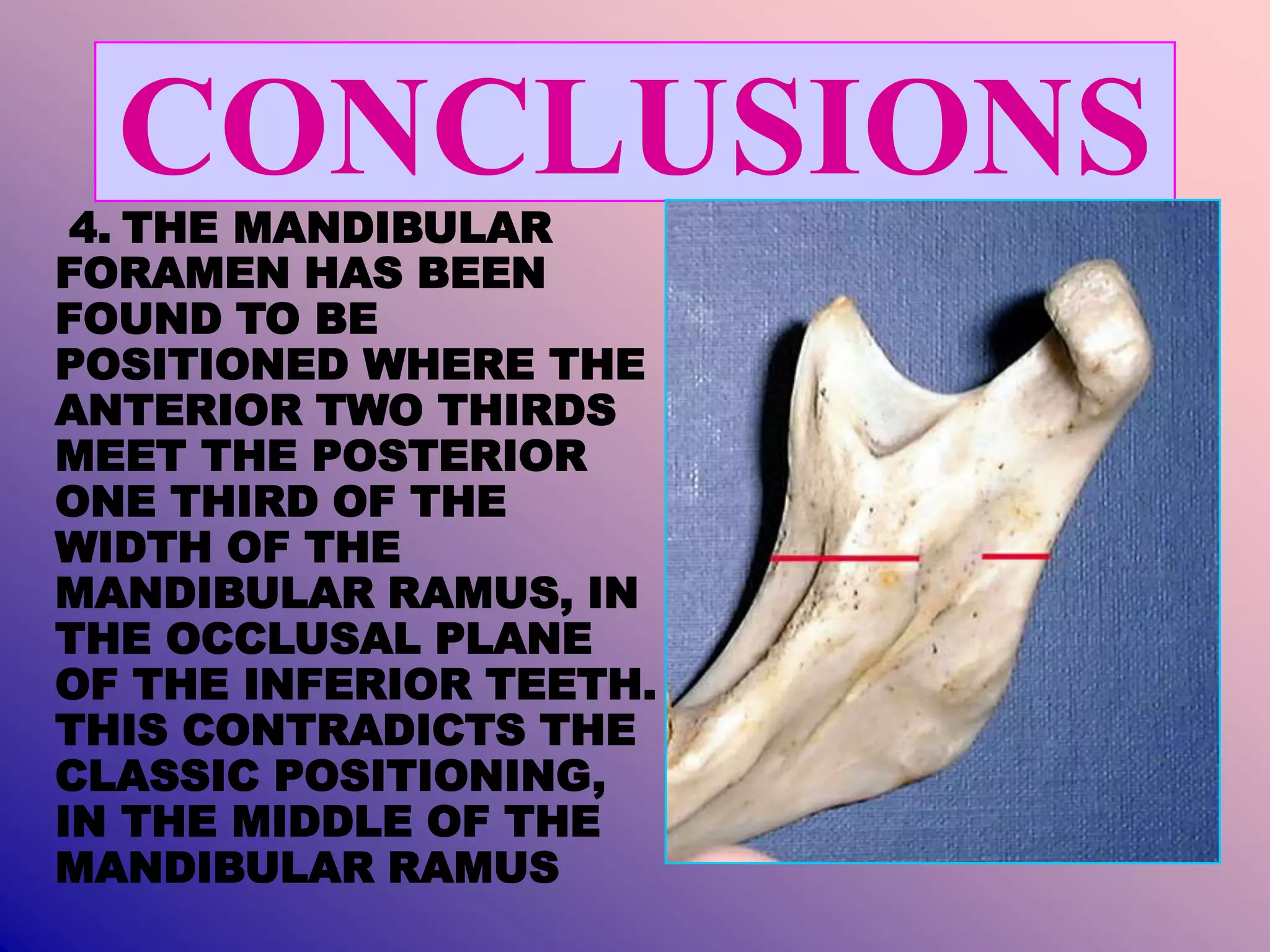 CONCLUSIONS

4. THE MANDIBULAR FORAMEN HAS BEEN FOUND TO BE POSITIONED WHERE THE ANTERIOR TWO THIRDS MEET THE POSTERIOR ONE THIRD OF THE WIDTH OF THE MANDIBULAR RAMUS, IN THE OCCLUSAL PLANE OF THE INFERIOR TEETH. THIS CONTRADICTS THE CLASSIC POSITIONING, IN THE MIDDLE OF THE MANDIBULAR RAMUS